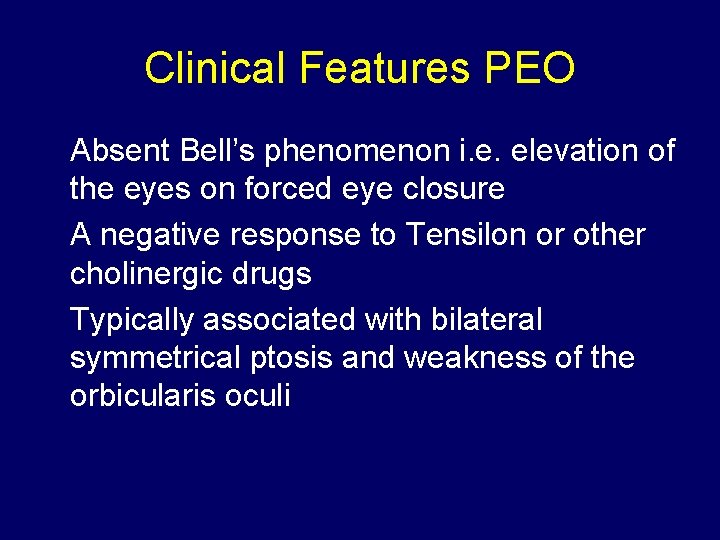 Clinical Features PEO

Absent Bell’s phenomenon i.e. elevation of the eyes on forced eye closure

A negative response to Tensilon or other cholinergic drugs

Typically associated with bilateral symmetrical ptosis and weakness of the orbicularis oculi